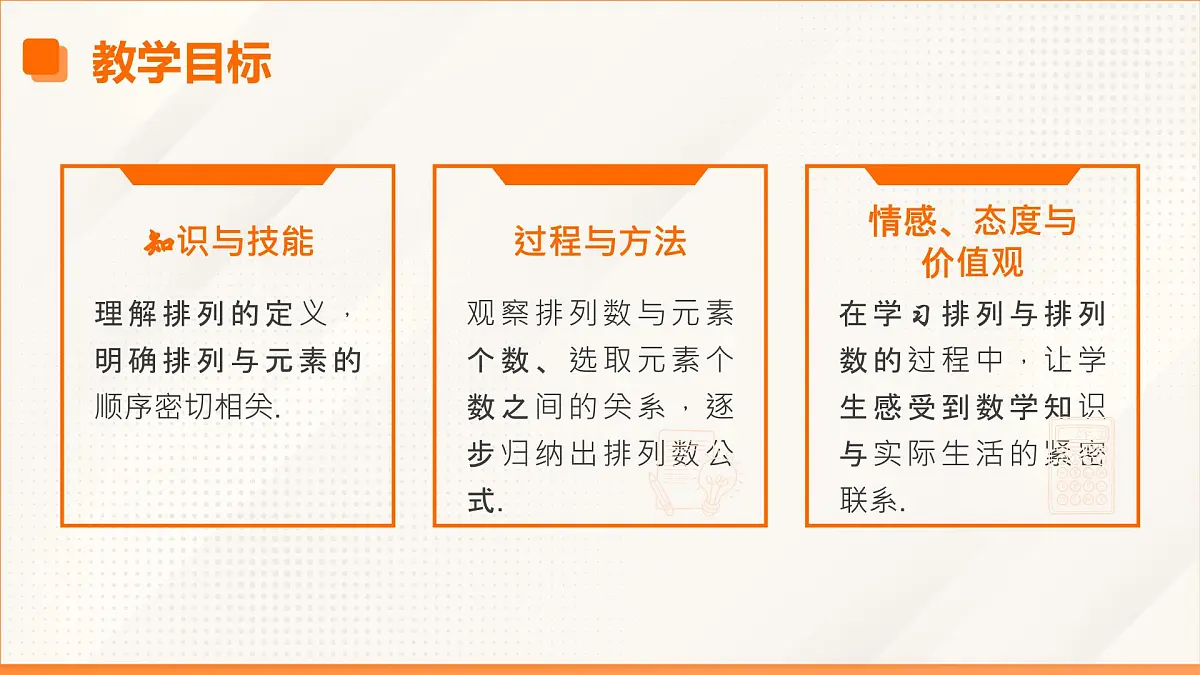 教学目标

知识与技能

理解排列的定义，明确排列与元素的顺序密切相关.

过程与方法

观察排列数与元素个数、选取元素个数之间的关系，逐步归纳出排列数公式.

情感、态度与价值观

在学习排列与排列数的过程中，让学生感受到数学知识与实际生活的紧密联系.